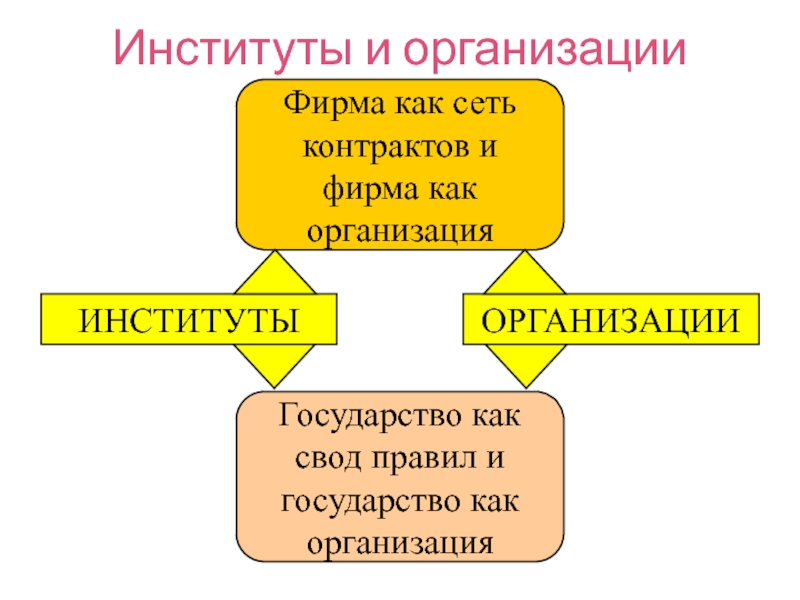 Институты и организации

Фирма как сеть контрактов и фирма как организация

ИНСТИТУТЫ

ОРГАНИЗАЦИИ

Государство как свод правил и государство как организация